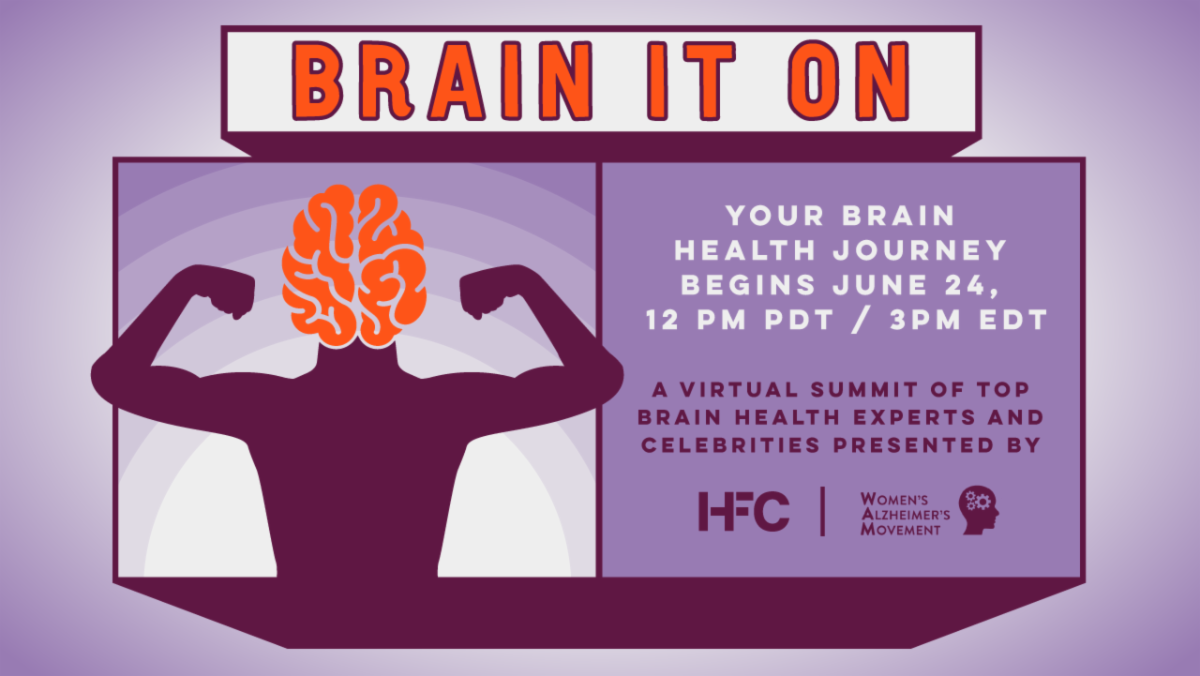 BRAIN IT ON

YOUR BRAIN HEALTH JOURNEY BEGINS JUNE 24, 12 PM PDT / 3PM EDT

A VIRTUAL SUMMIT OF TOP BRAIN HEALTH EXPERTS AND CELEBRITIES PRESENTED BY

HFC

WOMEN'S ALZHEIMER'S MOVEMENT